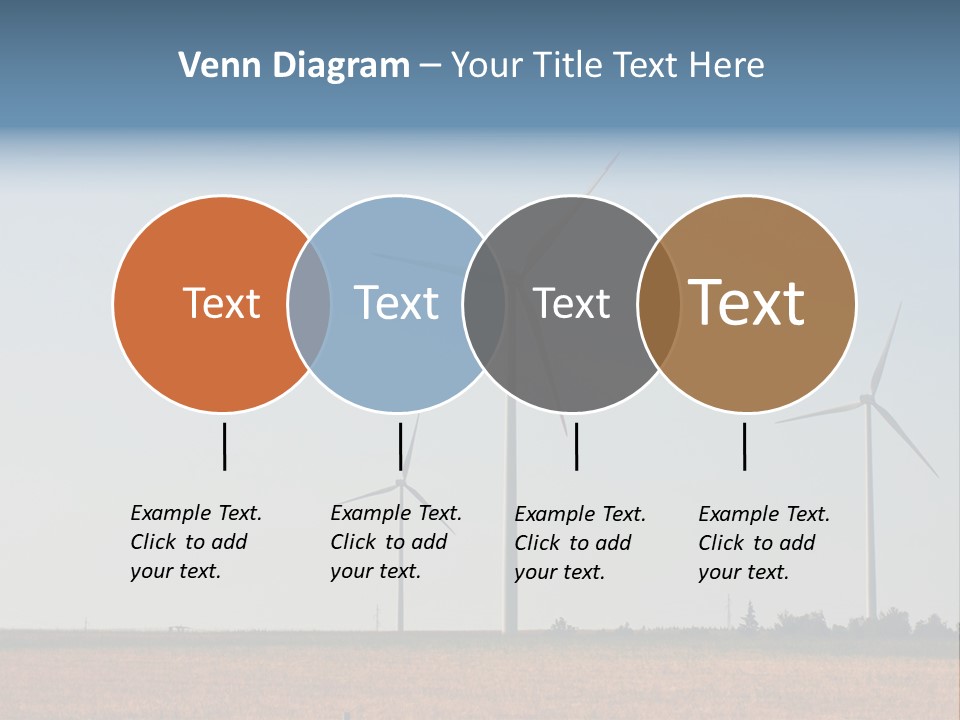 Venn Diagram – Your Title Text Here

Text

Text

Text

Text

Example Text. Click to add your text.

Example Text. Click to add your text.

Example Text. Click to add your text.

Example Text. Click to add your text.